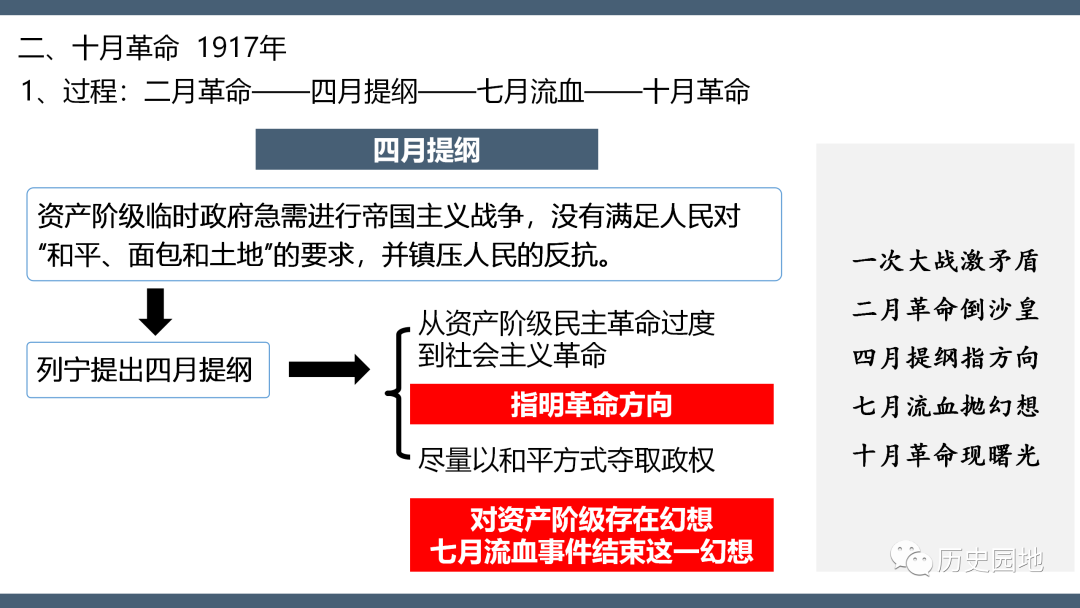 二、十月革命 1917年

1、过程：二月革命——四月提纲——七月流血——十月革命

四月提纲

资产阶级临时政府急需进行帝国主义战争，没有满足人民对“和平、面包和土地”的要求，并镇压人民的反抗。

列宁提出四月提纲

从资产阶级民主革命过度到社会主义革命

指明革命方向

尽量以和平方式夺取政权

对资产阶级存在幻想
七月流血事件结束这一幻想

一次大战激矛盾
二月革命倒沙皇
四月提纲指方向
七月流血抛幻想
十月革命现曙光

历史园地